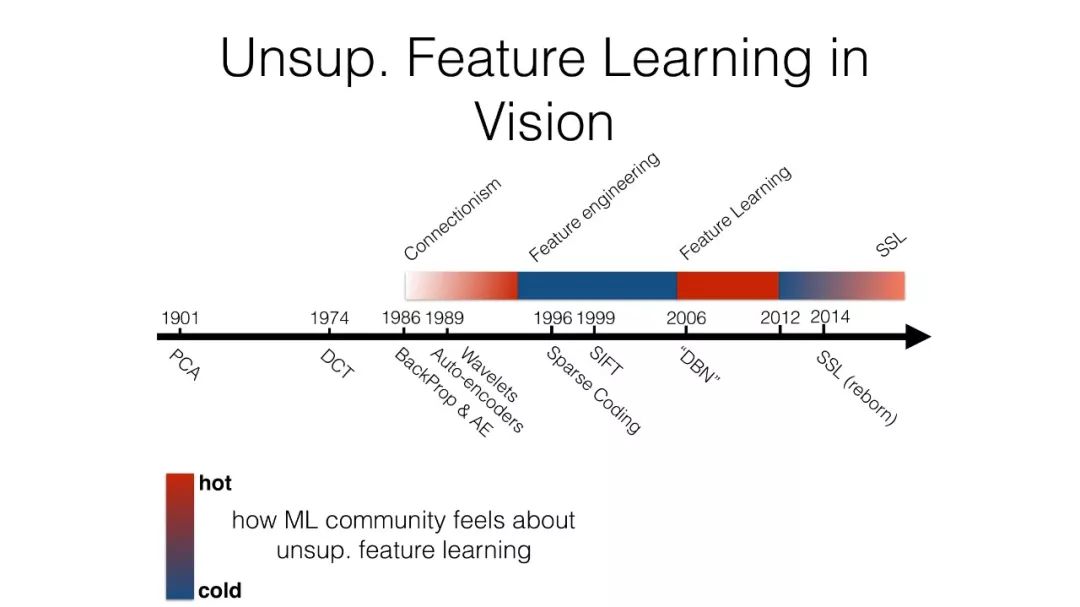 Unsup. Feature Learning in Vision

Connectionism

Feature engineering

Feature Learning

SSL

1901
1974
1986
1989
1996
1999
2006
2012
2014

PCA
DCT
BackProp & AE
Auto-encoders
Wavelets
Sparse Coding
SIFT
"DBN"
SSL (reborn)

hot
how ML community feels about unsup. feature learning
cold